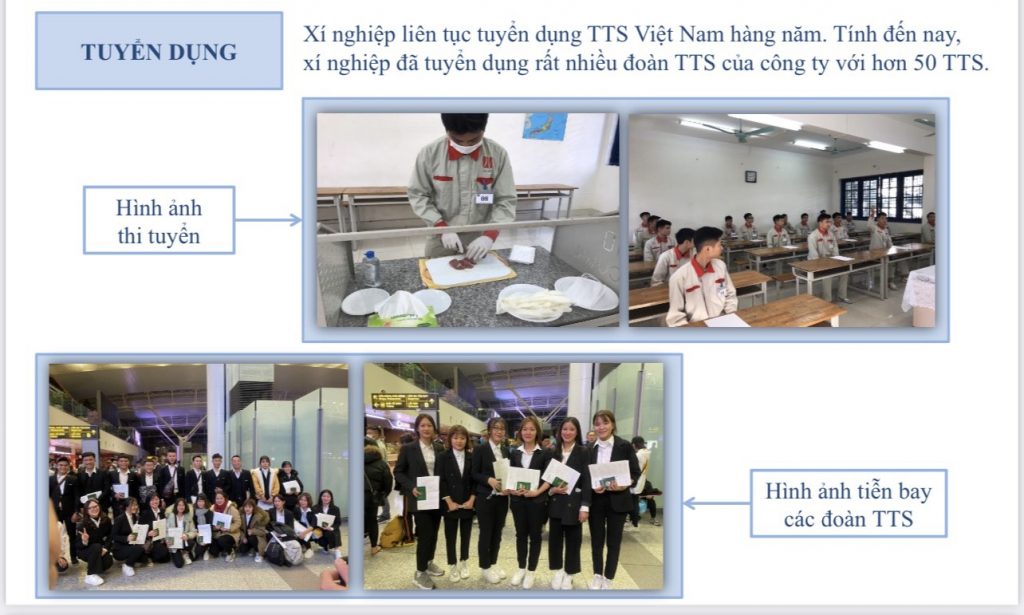 TUYỂN DỤNG

Xí nghiệp liên tục tuyển dụng TTS Việt Nam hàng năm. Tính đến nay, xí nghiệp đã tuyển dụng rất nhiều đoàn TTS của công ty với hơn 50 TTS.

Hình ảnh thi tuyển

Hình ảnh tiễn bay các đoàn TTS